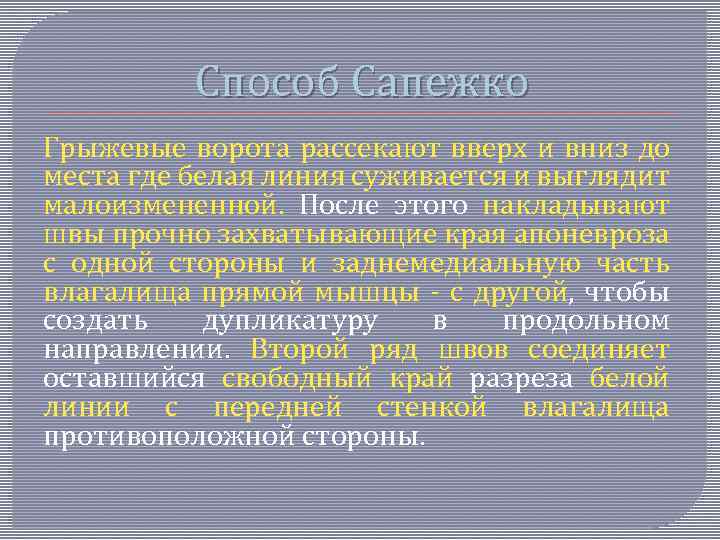 Способ Сапежко

Грыжевые ворота рассекают вверх и вниз до места где белая линия суживается и выглядит малоизмененной. После этого накладывают швы прочно захватывающие края апоневроза с одной стороны и заднемедиальную часть влагалища прямой мышцы - с другой, чтобы создать дупликатуру в продольном направлении. Второй ряд швов соединяет оставшийся свободный край разреза белой линии с передней стенкой влагалища противоположной стороны.